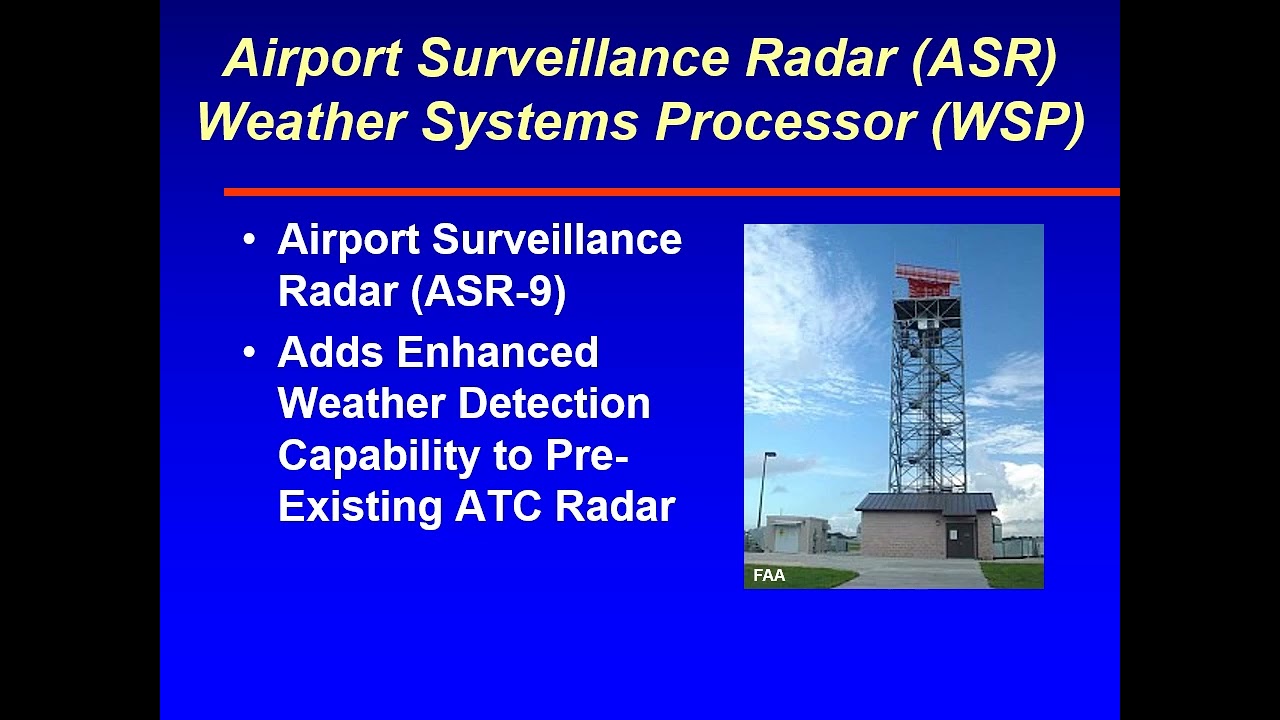 Airport Surveillance Radar (ASR)
Weather Systems Processor (WSP)

• Airport Surveillance Radar (ASR-9)
• Adds Enhanced Weather Detection Capability to Pre-Existing ATC Radar

FAA